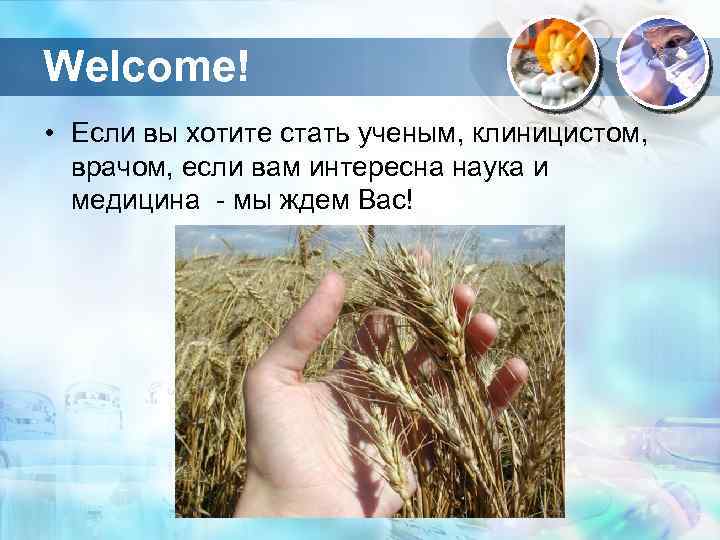 Welcome!

• Если вы хотите стать ученым, клиницистом, врачом, если вам интересна наука и медицина  - мы ждем Вас!